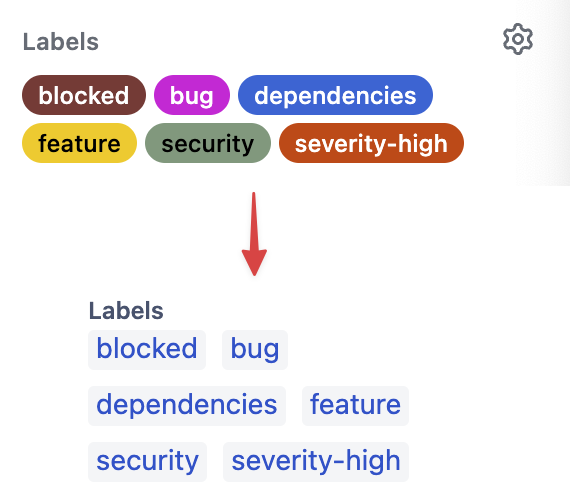 Labels

blocked bug dependencies
feature security severity-high

Labels
blocked bug
dependencies feature
security severity-high